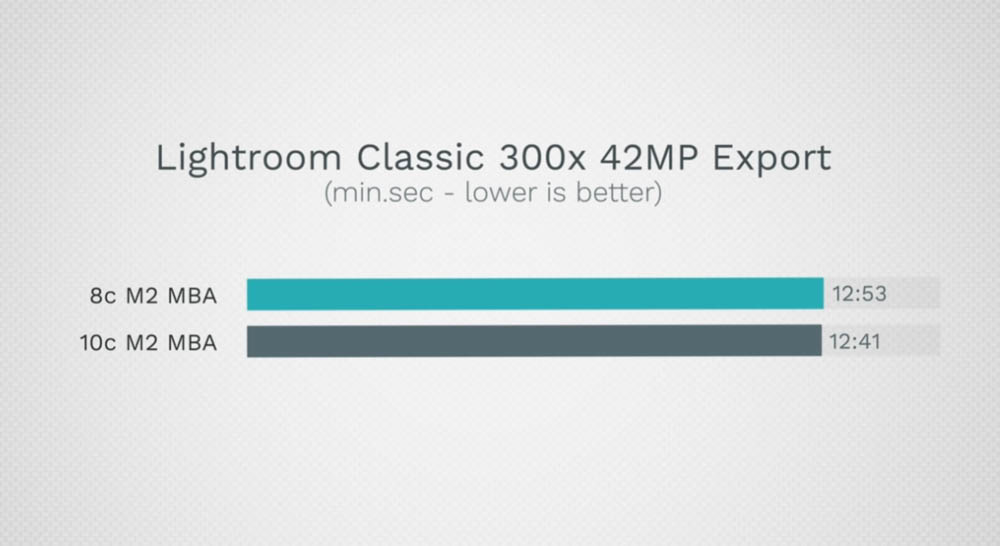 Lightroom Classic 300x 42MP Export
(min.sec - lower is better)

8c M2 MBA 12:53
10c M2 MBA 12:41